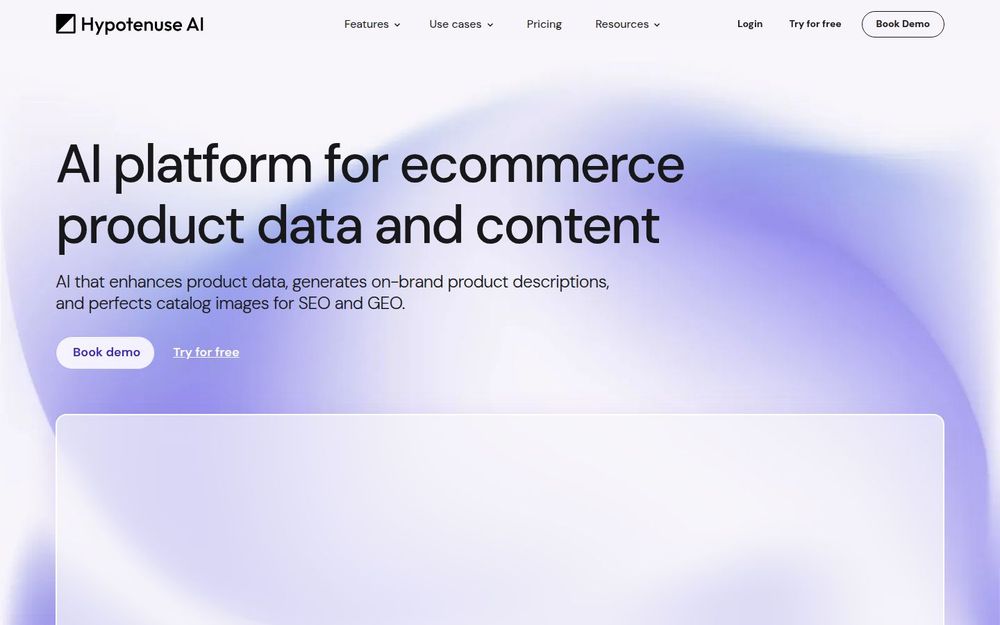 Hypotenuse AI

Features
Use cases
Pricing
Resources

Login
Try for free
Book Demo

AI platform for ecommerce product data and content

AI that enhances product data, generates on-brand product descriptions, and perfects catalog images for SEO and GEO.

Book demo
Try for free